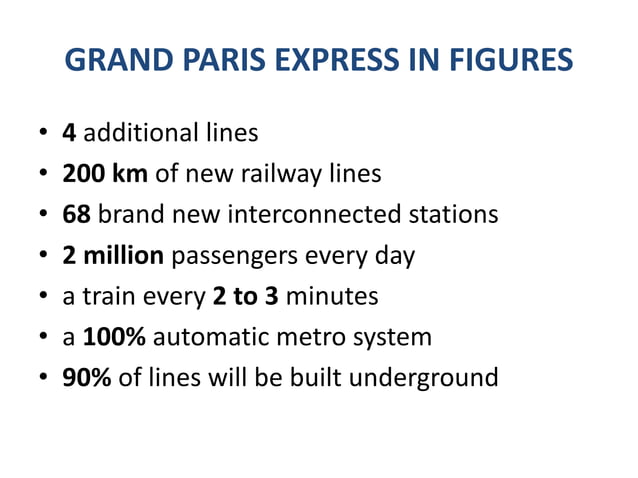 GRAND PARIS EXPRESS IN FIGURES

• 4 additional lines
• 200 km of new railway lines
• 68 brand new interconnected stations
• 2 million passengers every day
• a train every 2 to 3 minutes
• a 100% automatic metro system
• 90% of lines will be built underground